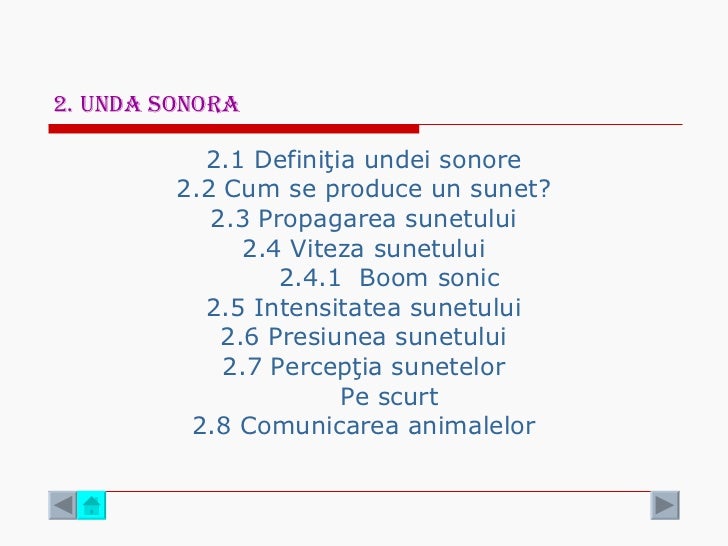 2. UNDA SONORA

2.1 Definiţia undei sonore
2.2 Cum se produce un sunet?
2.3 Propagarea sunetului
2.4 Viteza sunetului
2.4.1 Boom sonic
2.5 Intensitatea sunetului
2.6 Presiunea sunetului
2.7 Percepţia sunetelor
Pe scurt
2.8 Comunicarea animalelor